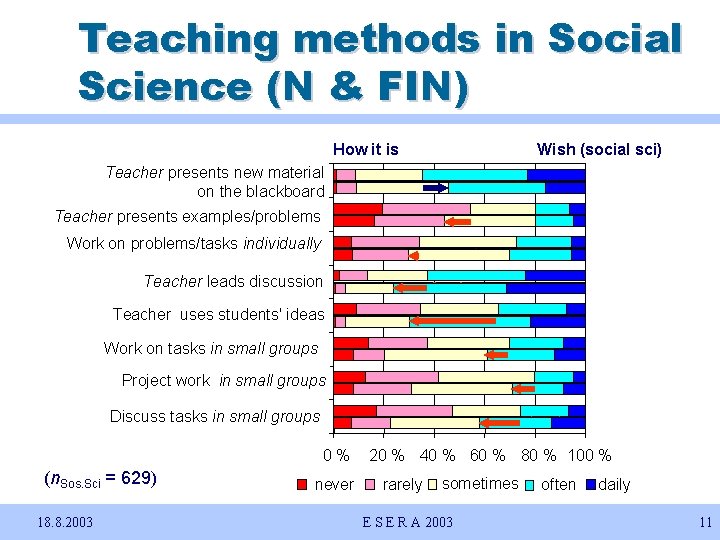 Teaching methods in Social Science (N & FIN)

How it is

Wish (social sci)

Teacher presents new material on the blackboard

Teacher presents examples/problems

Work on problems/tasks individually

Teacher leads discussion

Teacher uses students' ideas

Work on tasks in small groups

Project work in small groups

Discuss tasks in small groups

0 % 20 % 40 % 60 % 80 % 100 %

($n_{Sos.Sci}$ = 629)

never rarely sometimes often daily

18.8.2003

E S E R A 2003

11